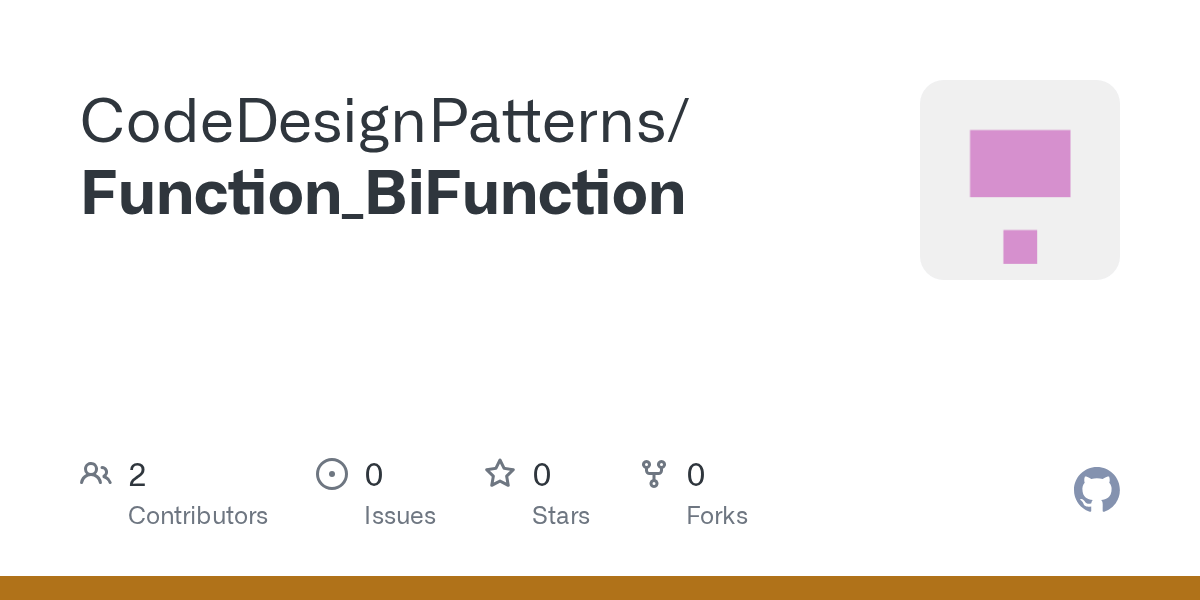 CodeDesignPatterns/
Function_BiFunction

2
Contributors

0
Issues

0
Stars

0
Forks